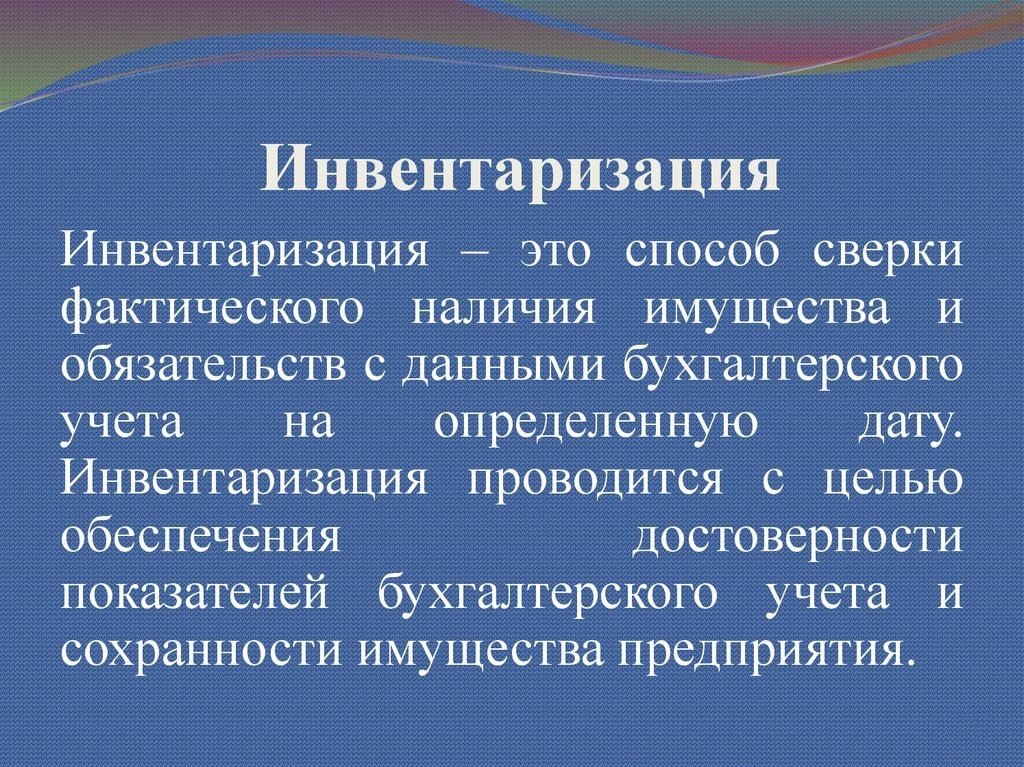 Инвентаризация

Инвентаризация – это способ сверки фактического наличия имущества и обязательств с данными бухгалтерского учета на определенную дату. Инвентаризация проводится с целью обеспечения достоверности показателей бухгалтерского учета и сохранности имущества предприятия.